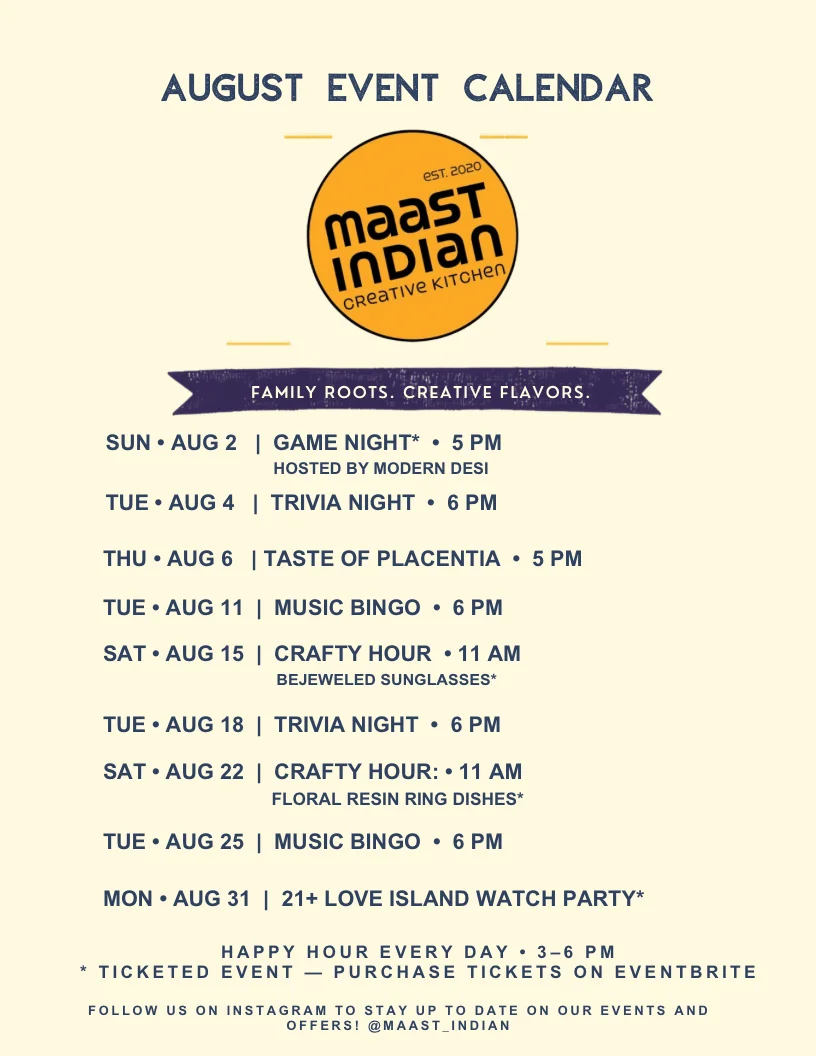 AUGUST EVENT CALENDAR

EST. 2020
maast INDIAN
CREATIVE KITCHEN

FAMILY ROOTS. CREATIVE FLAVORS.

SUN • AUG 2 | GAME NIGHT* • 5 PM
HOSTED BY MODERN DESI

TUE • AUG 4 | TRIVIA NIGHT • 6 PM

THU • AUG 6 | TASTE OF PLACENTIA • 5 PM

TUE • AUG 11 | MUSIC BINGO • 6 PM

SAT • AUG 15 | CRAFTY HOUR • 11 AM
BEJEWELED SUNGLASSES*

TUE • AUG 18 | TRIVIA NIGHT • 6 PM

SAT • AUG 22 | CRAFTY HOUR: • 11 AM
FLORAL RESIN RING DISHES*

TUE • AUG 25 | MUSIC BINGO • 6 PM

MON • AUG 31 | 21+ LOVE ISLAND WATCH PARTY*

HAPPY HOUR EVERY DAY • 3–6 PM
* TICKETED EVENT — PURCHASE TICKETS ON EVENTBRITE

FOLLOW US ON INSTAGRAM TO STAY UP TO DATE ON OUR EVENTS AND OFFERS! @MAAST_INDIAN